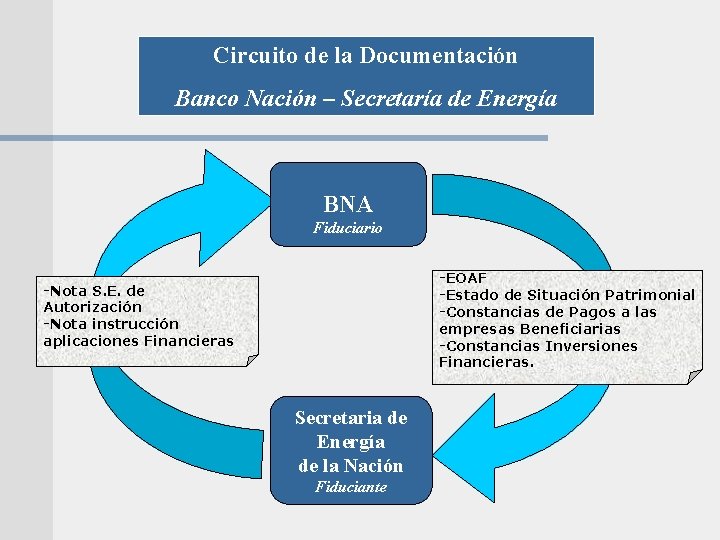 Circuito de la Documentación

Banco Nación – Secretaría de Energía

BNA
Fiduciario

-Nota S.E. de Autorización
-Nota instrucción aplicaciones Financieras

-EOAF
-Estado de Situación Patrimonial
-Constancias de Pagos a las empresas Beneficiarias
-Constancias Inversiones Financieras.

Secretaria de Energía de la Nación
Fiduciante